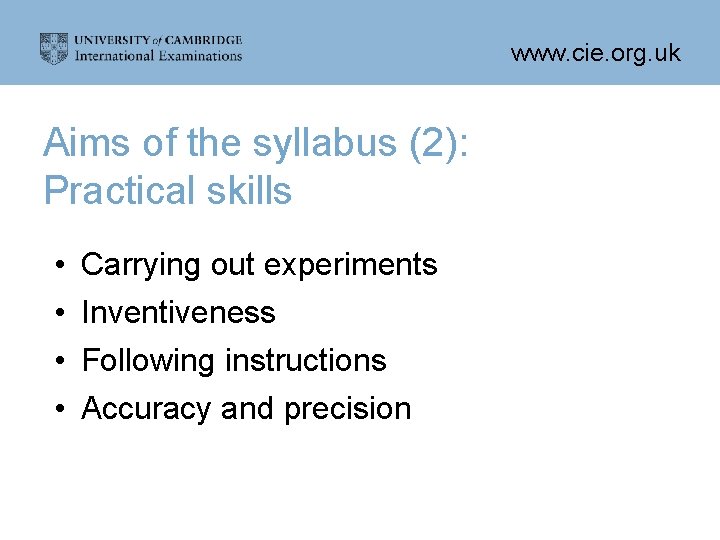 UNIVERSITY of CAMBRIDGE
International Examinations

www.cie.org.uk

Aims of the syllabus (2):
Practical skills

• Carrying out experiments
• Inventiveness
• Following instructions
• Accuracy and precision